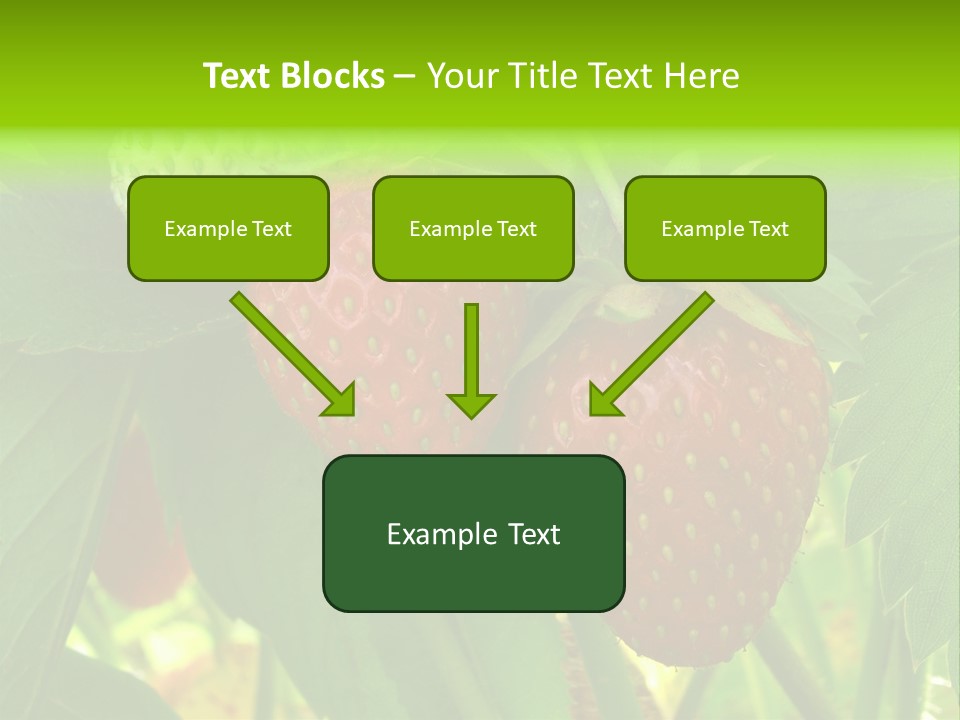 Text Blocks – Your Title Text Here

Example Text

Example Text

Example Text

Example Text